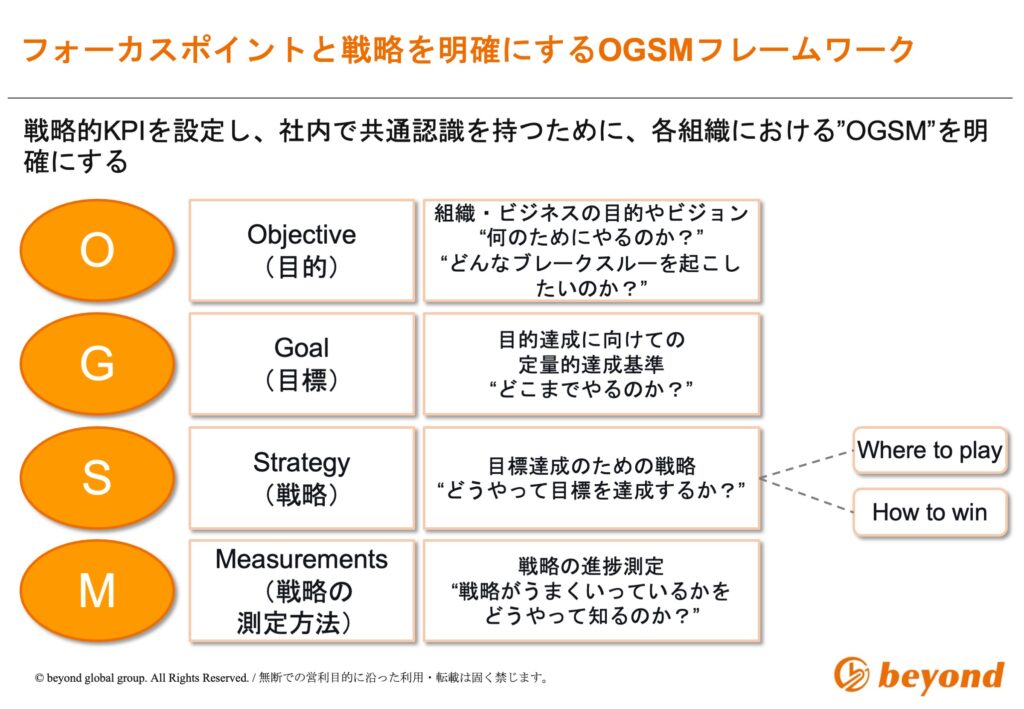 フォーカスポイントと戦略を明確にするOGSMフレームワーク

戦略的KPIを設定し、社内で共通認識を持つために、各組織における”OGSM”を明確にする

O

Objective
（目的）

組織・ビジネスの目的やビジョン
“何のためにやるのか？”
“どんなブレークスルーを起こしたいのか？”

G

Goal
（目標）

目的達成に向けての
定量的達成基準
“どこまでやるのか？”

S

Strategy
（戦略）

目標達成のための戦略
“どうやって目標を達成するか？”

Where to play

How to win

M

Measurements
（戦略の
測定方法）

戦略の進捗測定
“戦略がうまくいっているかを
どうやって知るのか？”

© beyond global group. All Rights Reserved. / 無断での営利目的に沿った利用・転載は固く禁じます。

beyond